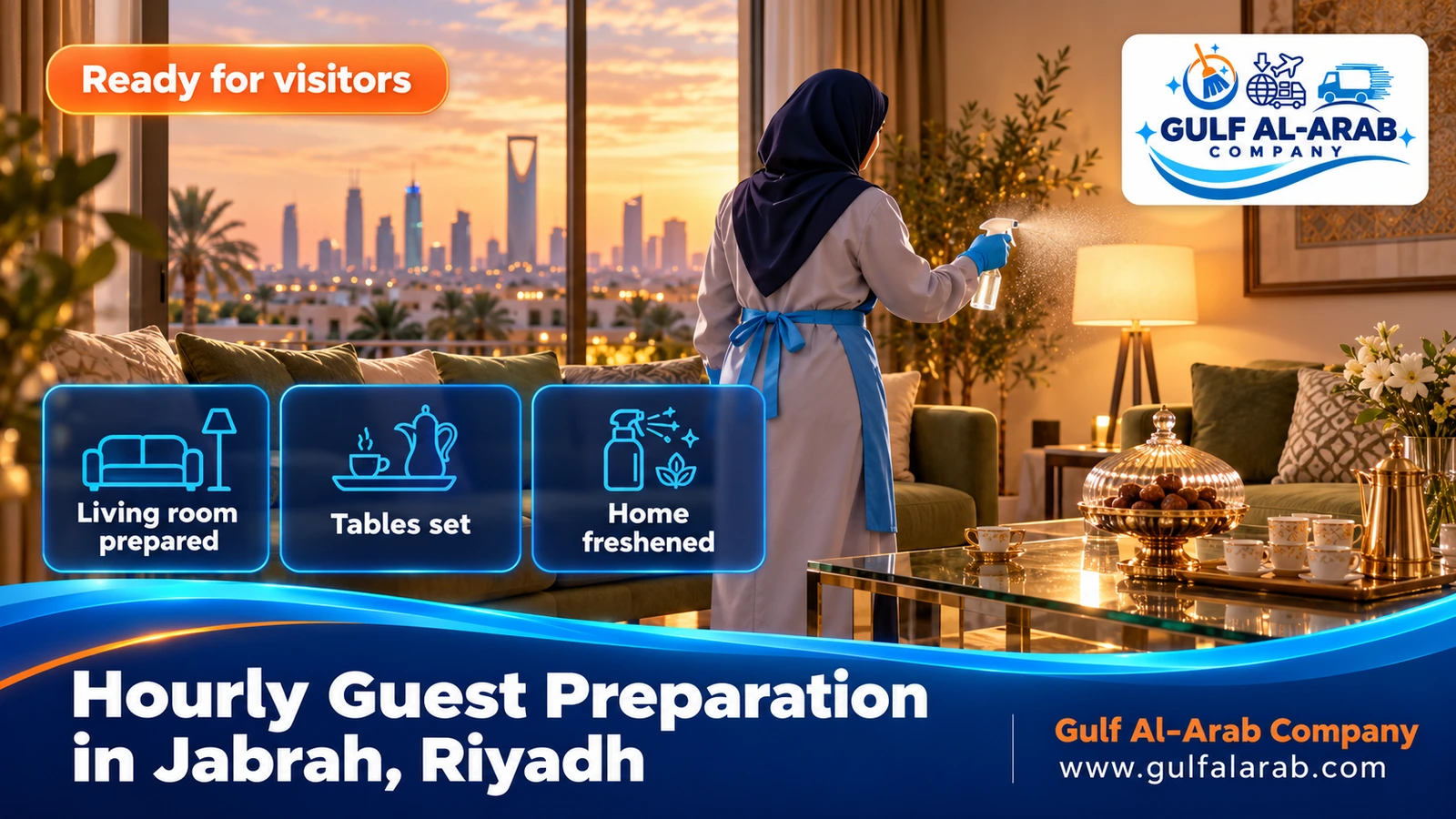 Ready for visitors

GULF AL-ARAB
COMPANY

Living room prepared

Tables set

Home freshened

Hourly Guest Preparation in Jabrah, Riyadh

Gulf Al-Arab Company
www.gulfalarab.com